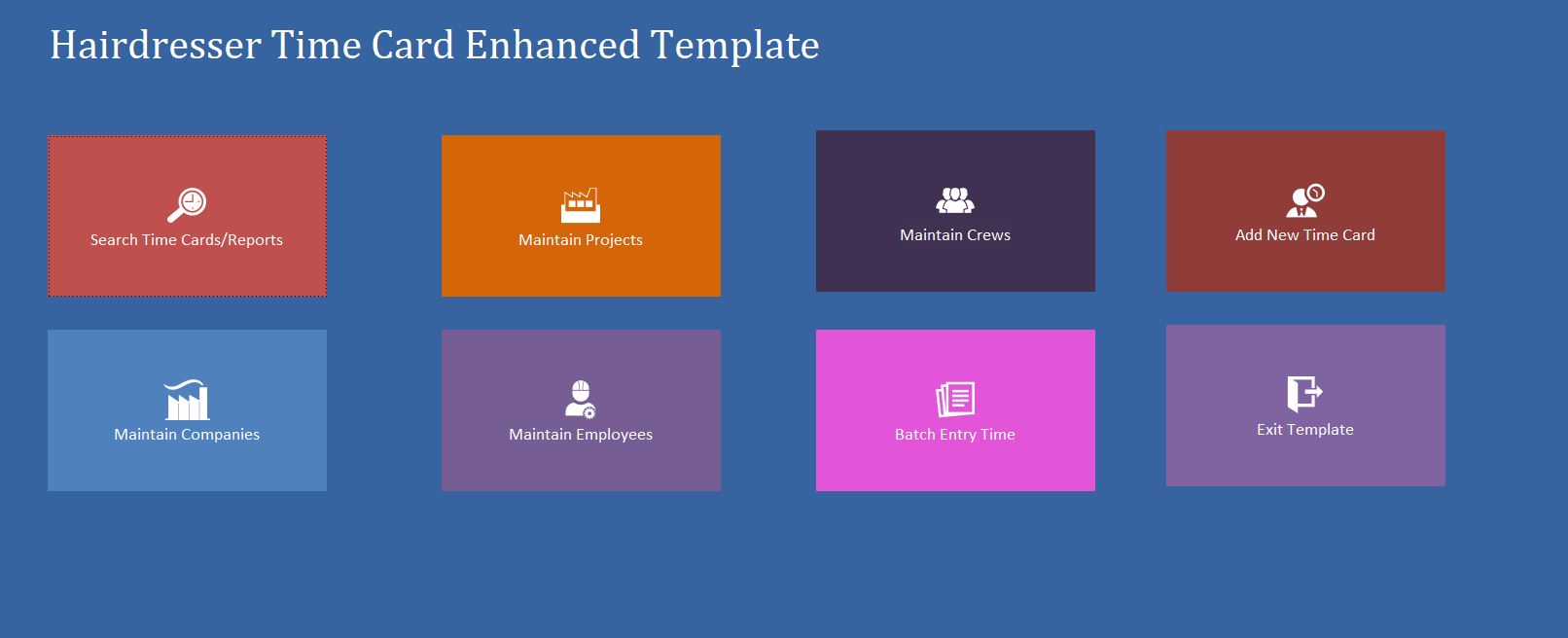 Hairdresser Time Card Enhanced Template

Search Time Cards/Reports

Maintain Projects

Maintain Crews

Add New Time Card

Maintain Companies

Maintain Employees

Batch Entry Time

Exit Template